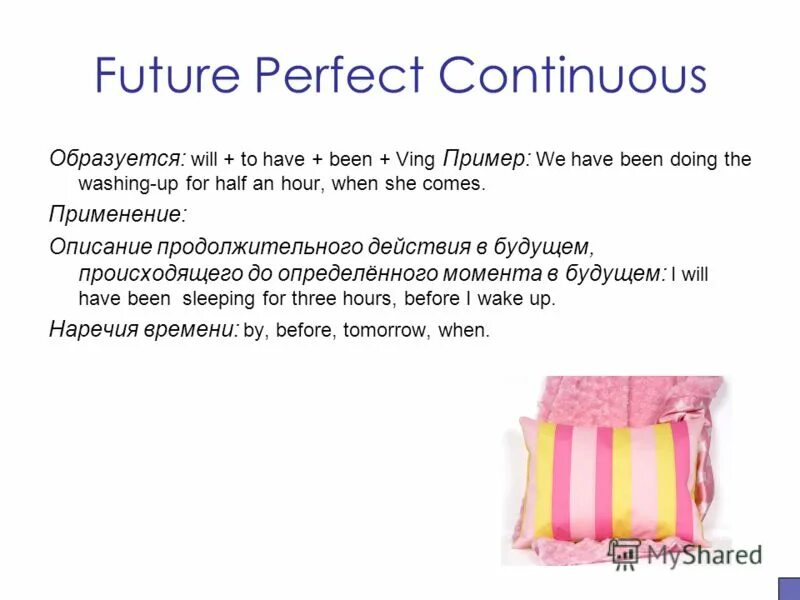 Future Perfect Continuous

Образуется: will + to have + been + Ving Пример: We have been doing the washing-up for half an hour, when she comes.

Применение:

Описание продолжительного действия в будущем, происходящего до определённого момента в будущем: I will have been sleeping for three hours, before I wake up.

Наречия времени: by, before, tomorrow, when.

MyShared